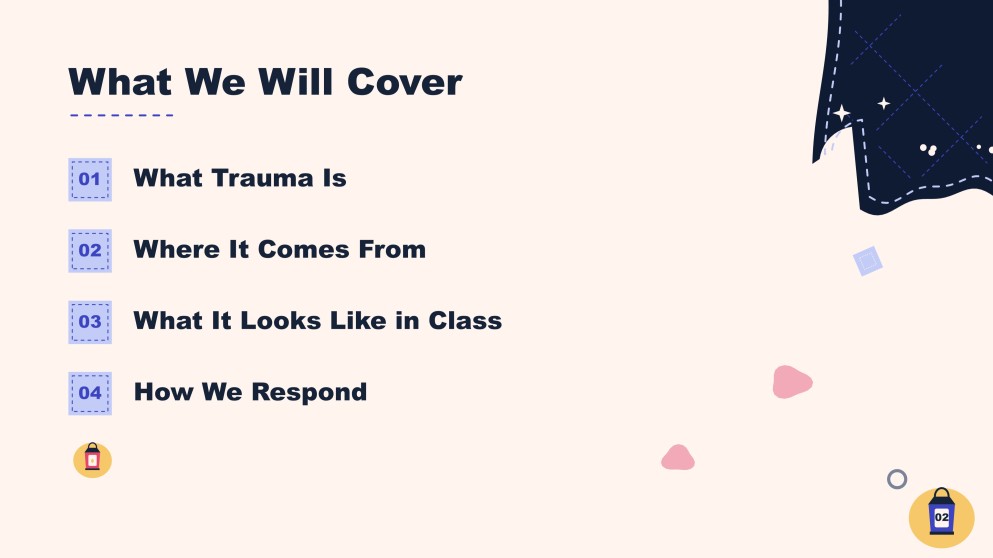 What We Will Cover

01 What Trauma Is

02 Where It Comes From

03 What It Looks Like in Class

04 How We Respond

02